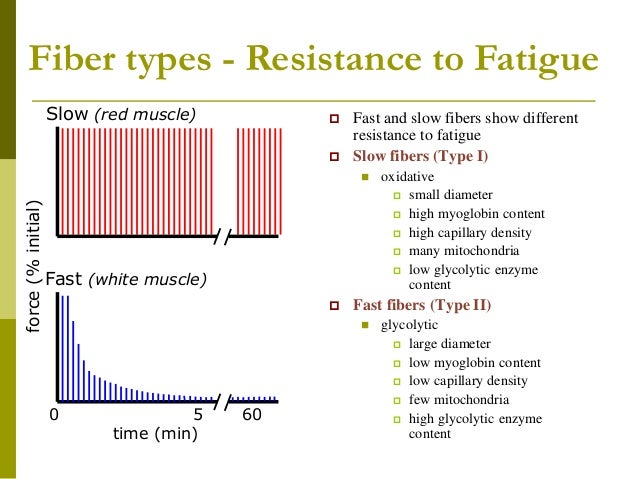 Fiber types - Resistance to Fatigue

Slow (red muscle)

force (% initial)

Fast (white muscle)

0

5

60

time (min)

Fast and slow fibers show different resistance to fatigue

Slow fibers (Type I)

oxidative

small diameter

high myoglobin content

high capillary density

many mitochondria

low glycolytic enzyme content

Fast fibers (Type II)

glycolytic

large diameter

low myoglobin content

low capillary density

few mitochondria

high glycolytic enzyme content